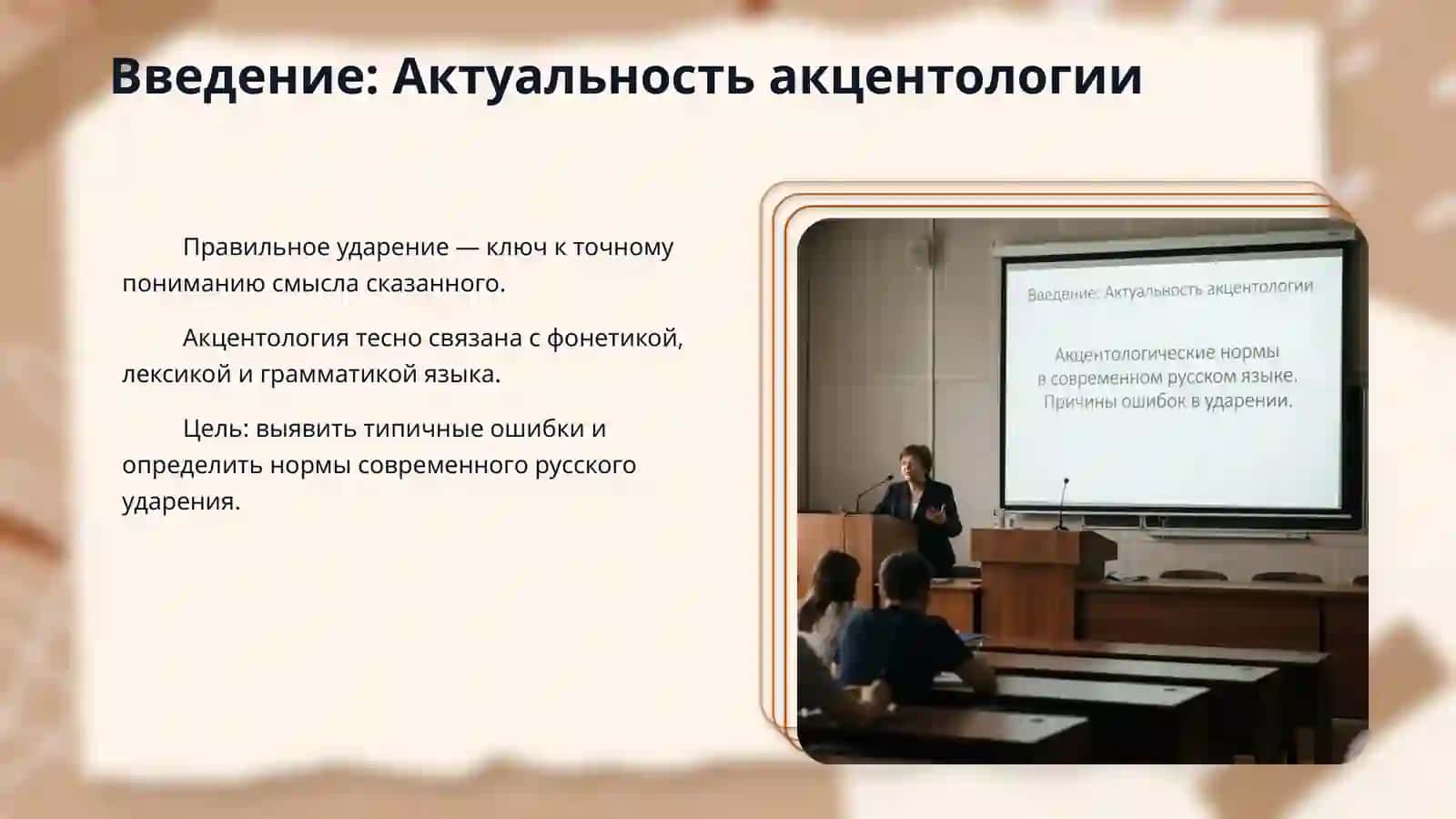 Введение: Актуальность акцентологии

Правильное ударение — ключ к точному пониманию смысла сказанного.

Акцентология тесно связана с фонетикой, лексикой и грамматикой языка.

Цель: выявить типичные ошибки и определить нормы современного русского ударения.

Введение: Актуальность акцентологии

Акцентологические нормы в современном русском языке. Причины ошибок в ударении.